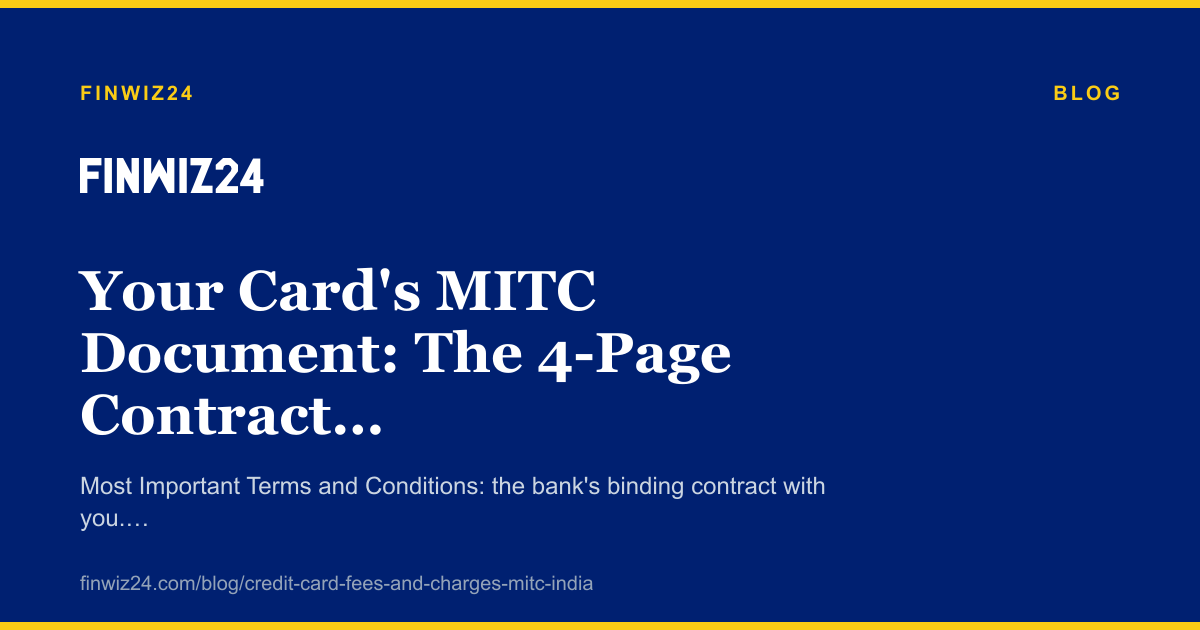 FINWIZ24

BLOG

FINWIZ24

Your Card's MITC Document: The 4-Page Contract...

Most Important Terms and Conditions: the bank's binding contract with you.…

finwiz24.com/blog/credit-card-fees-and-charges-mitc-india